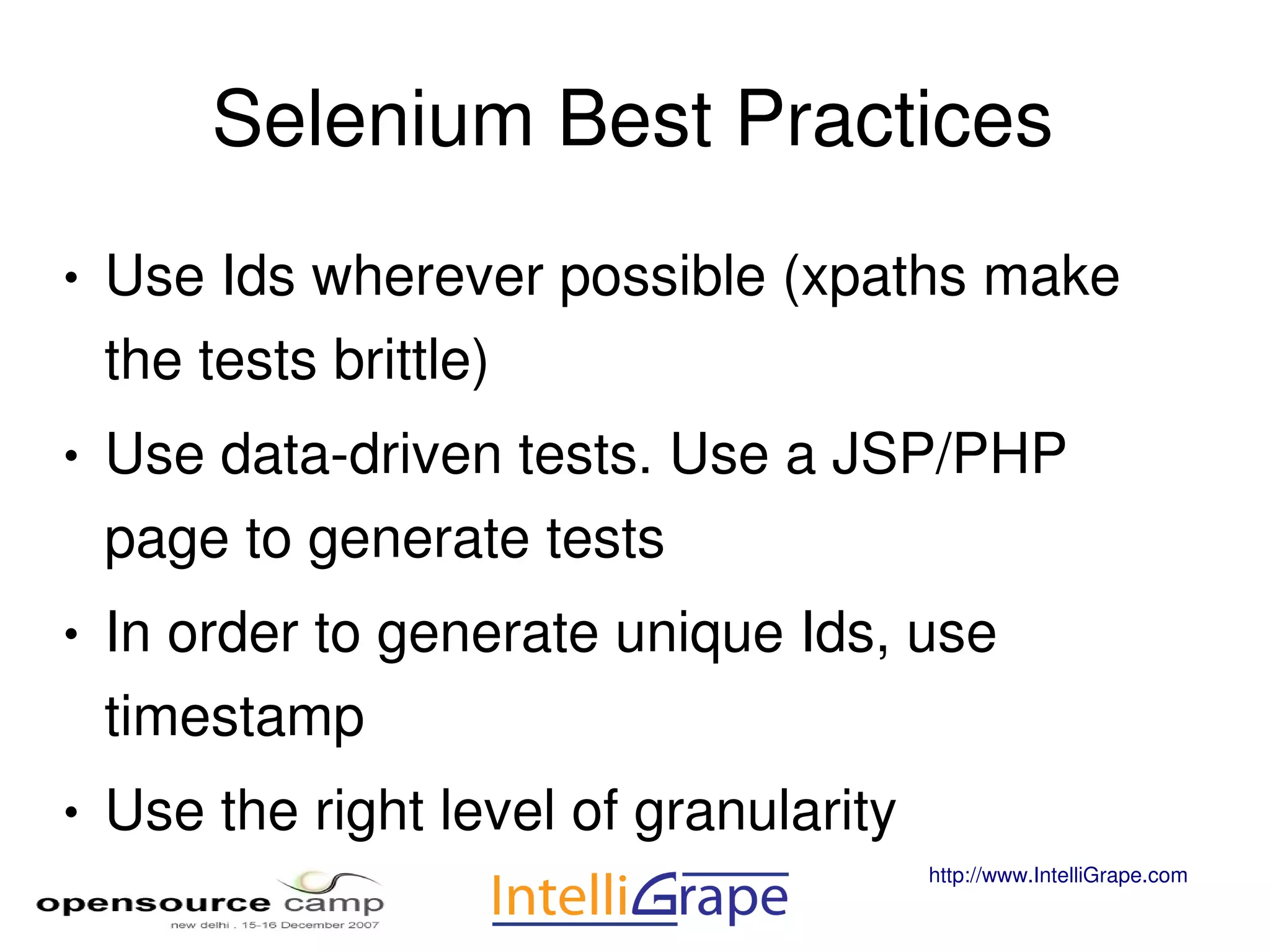 Selenium Best Practices

• Use Ids wherever possible (xpaths make the tests brittle)

• Use data-driven tests. Use a JSP/PHP page to generate tests

• In order to generate unique Ids, use timestamp

• Use the right level of granularity

opensource camp
new delhi . 15-16 December 2007

IntelliGrape

http://www.IntelliGrape.com